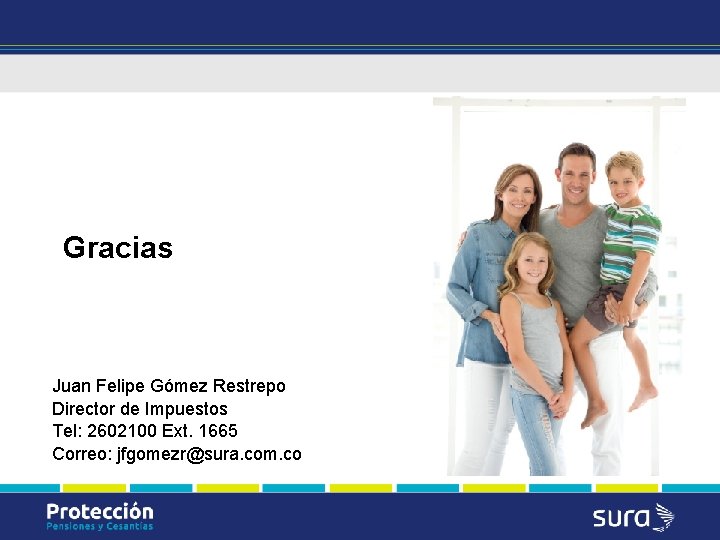 Gracias

Juan Felipe Gómez Restrepo
Director de Impuestos
Tel: 2602100 Ext. 1665
Correo: jfgomezr@sura.com.co

Protección
Pensiones y Cesantías

sura